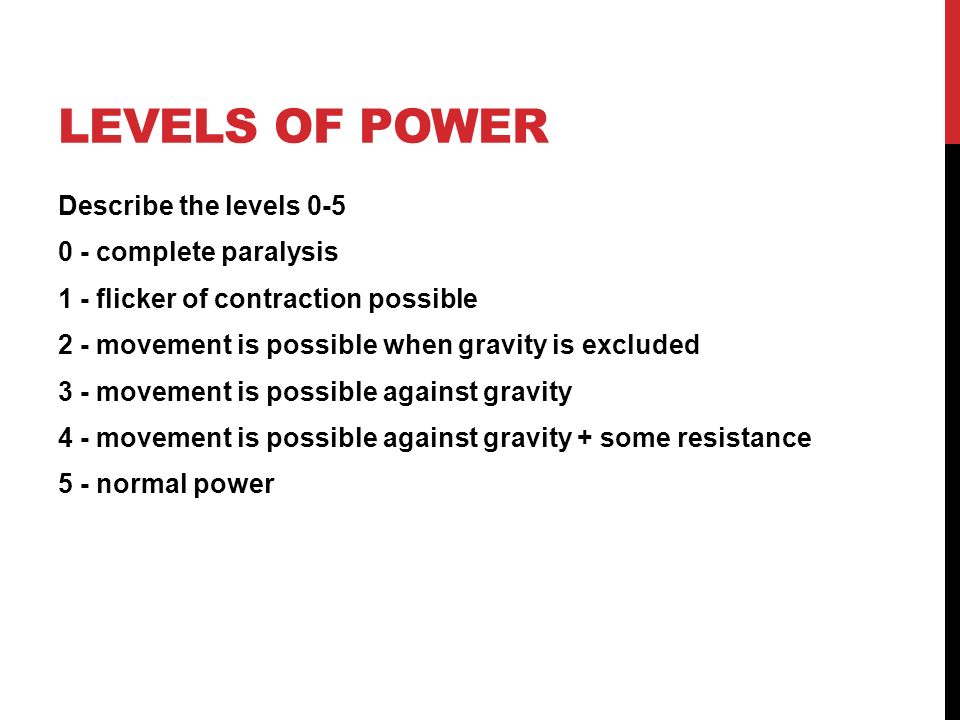 LEVELS OF POWER

Describe the levels 0-5

0 - complete paralysis

1 - flicker of contraction possible

2 - movement is possible when gravity is excluded

3 - movement is possible against gravity

4 - movement is possible against gravity + some resistance

5 - normal power